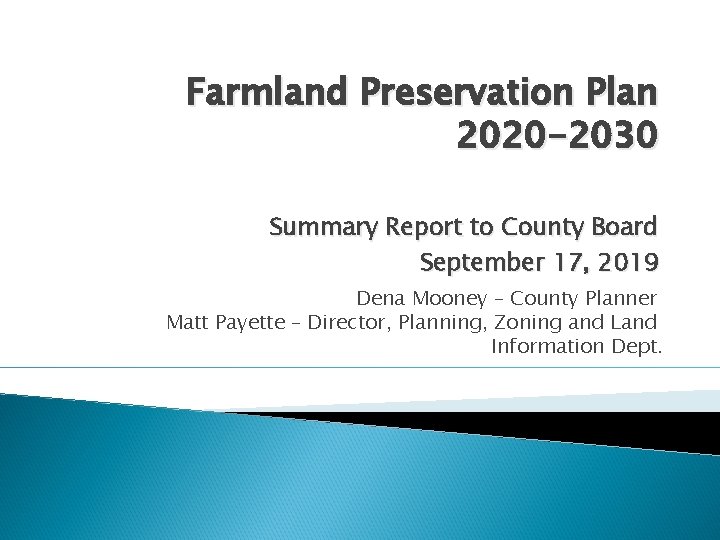 Farmland Preservation Plan 2020-2030

Summary Report to County Board
September 17, 2019

Dena Mooney – County Planner
Matt Payette – Director, Planning, Zoning and Land Information Dept.